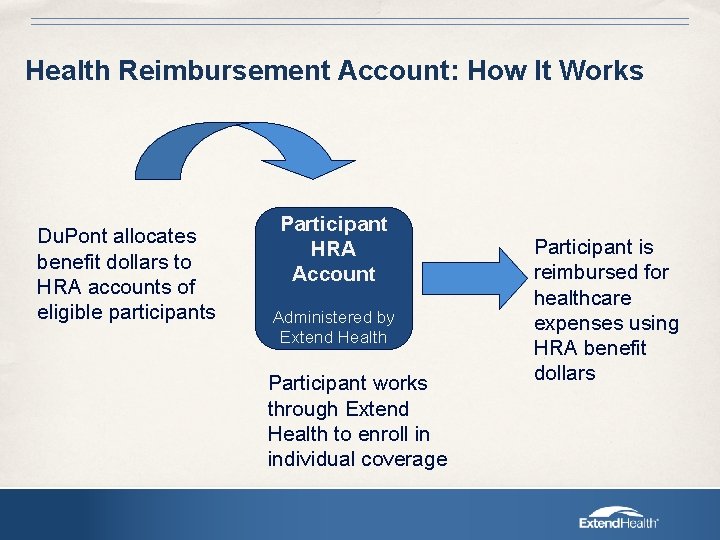 Health Reimbursement Account: How It Works

DuPont allocates benefit dollars to HRA accounts of eligible participants

Participant HRA Account

Administered by Extend Health

Participant works through Extend Health to enroll in individual coverage

Participant is reimbursed for healthcare expenses using HRA benefit dollars

ExtendHealth